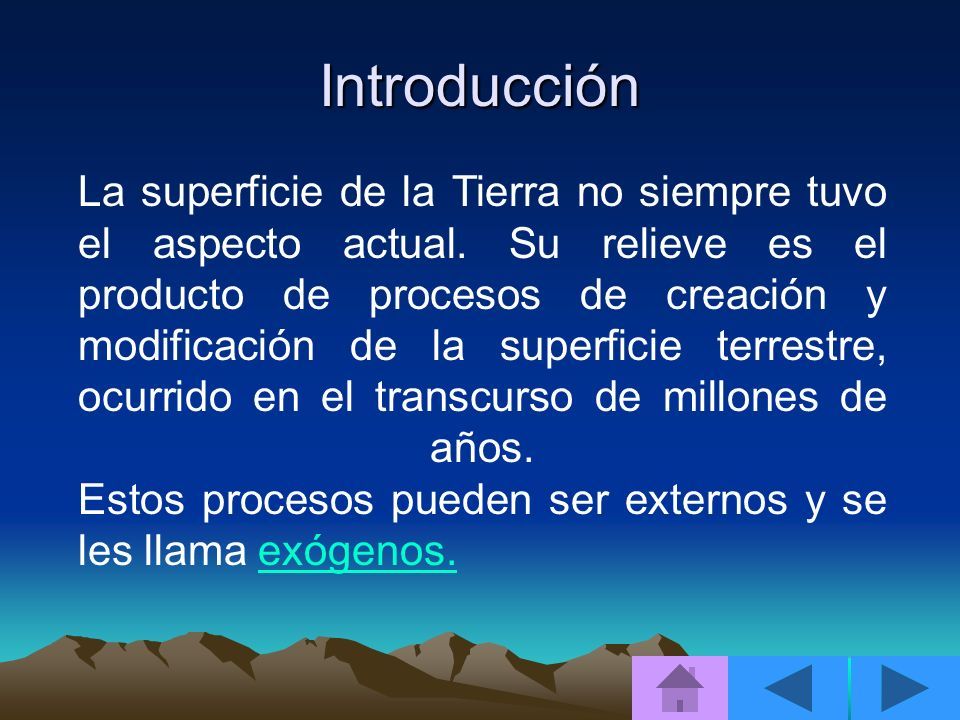 Introducción

La superficie de la Tierra no siempre tuvo el aspecto actual. Su relieve es el producto de procesos de creación y modificación de la superficie terrestre, ocurrido en el transcurso de millones de años.

Estos procesos pueden ser externos y se les llama exógenos.